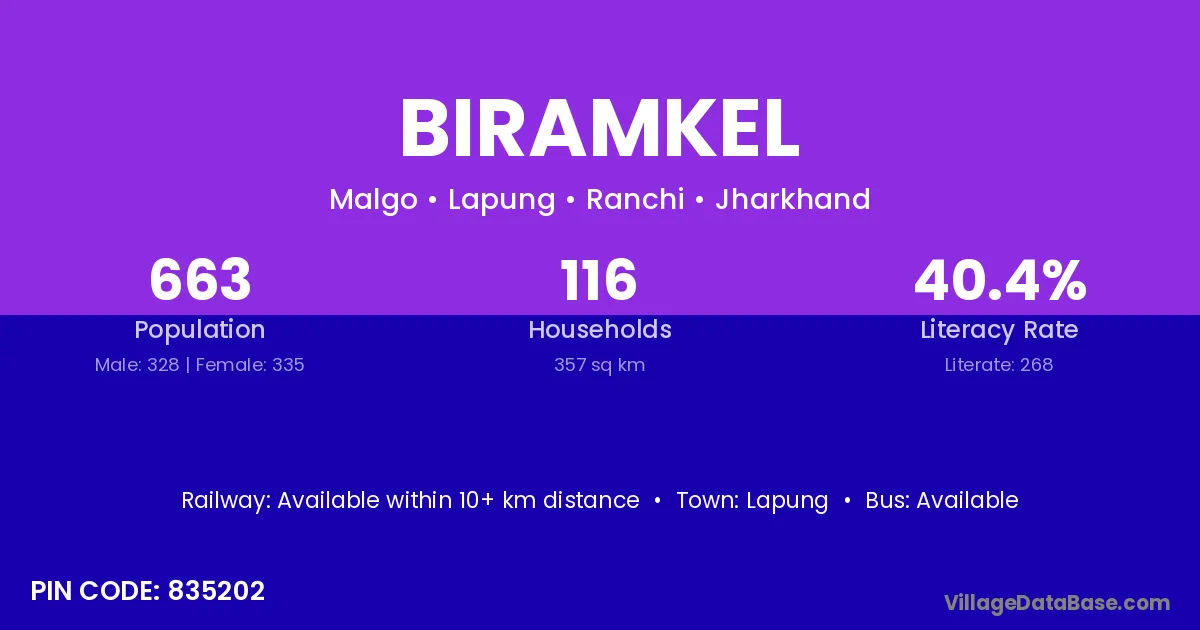 BIRAMKEL

Malgo • Lapung • Ranchi • Jharkhand

663
Population
Male: 328 | Female: 335

116
Households
357 sq km

40.4%
Literacy Rate
Literate: 268

Railway: Available within 10+ km distance • Town: Lapung • Bus: Available

PIN CODE: 835202

VillageDataBase.com